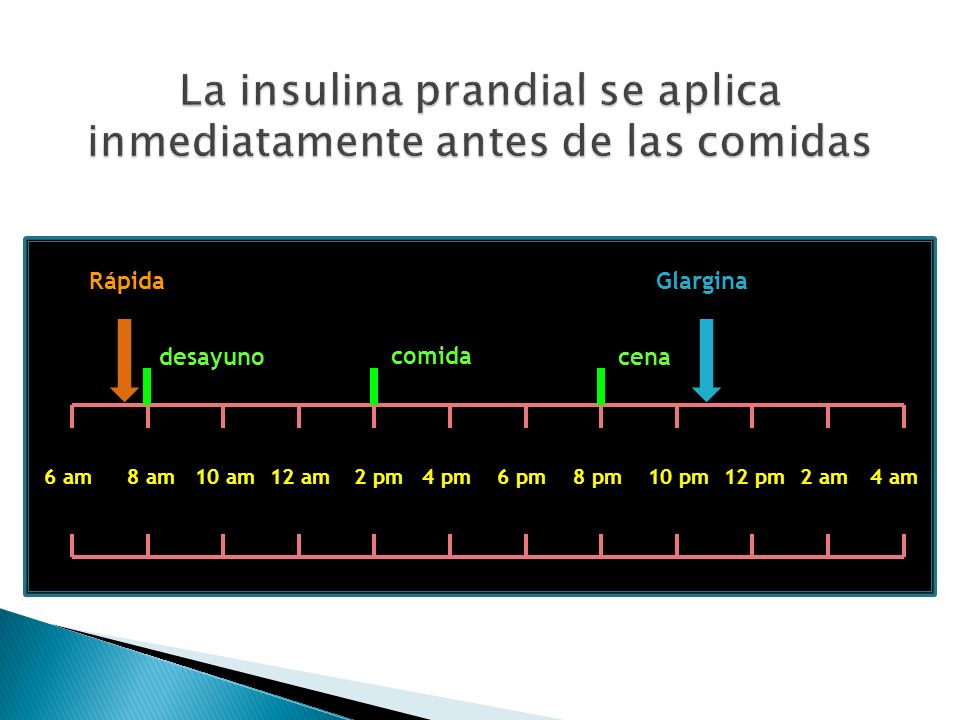 La insulina prandial se aplica inmediatamente antes de las comidas

Rápida

Glargina

desayuno

comida

cena

6 am 8 am 10 am 12 am 2 pm 4 pm 6 pm 8 pm 10 pm 12 pm 2 am 4 am